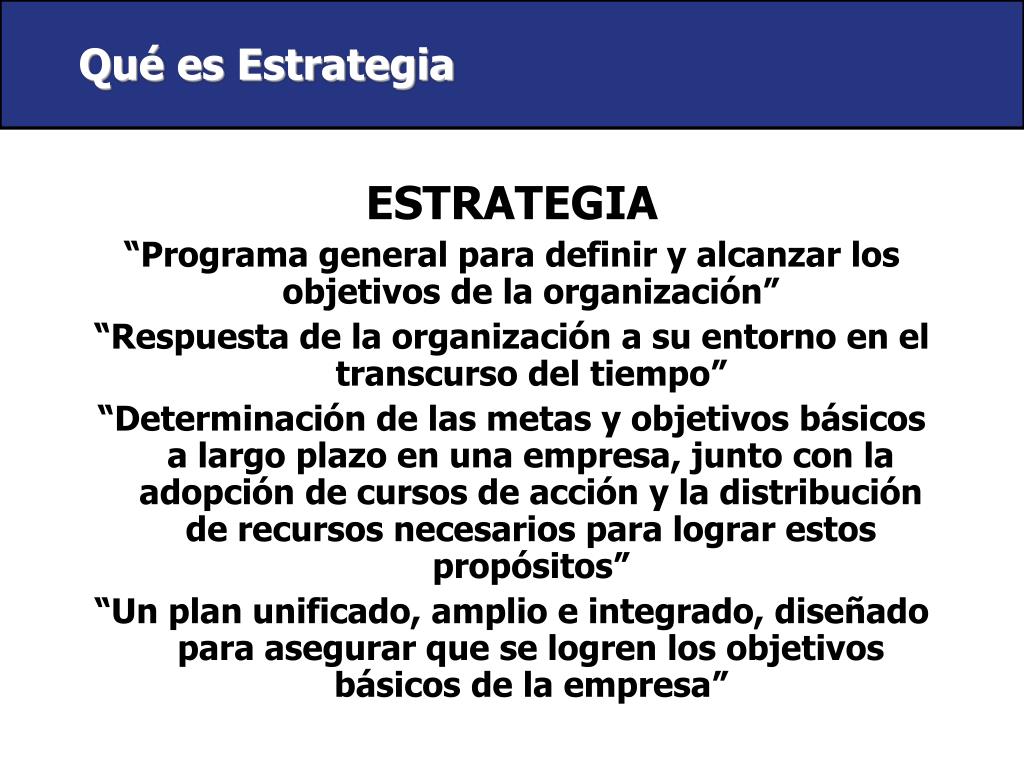 Qué es Estrategia

ESTRATEGIA

“Programa general para definir y alcanzar los objetivos de la organización”

“Respuesta de la organización a su entorno en el transcurso del tiempo”

“Determinación de las metas y objetivos básicos a largo plazo en una empresa, junto con la adopción de cursos de acción y la distribución de recursos necesarios para lograr estos propósitos”

“Un plan unificado, amplio e integrado, diseñado para asegurar que se logren los objetivos básicos de la empresa”